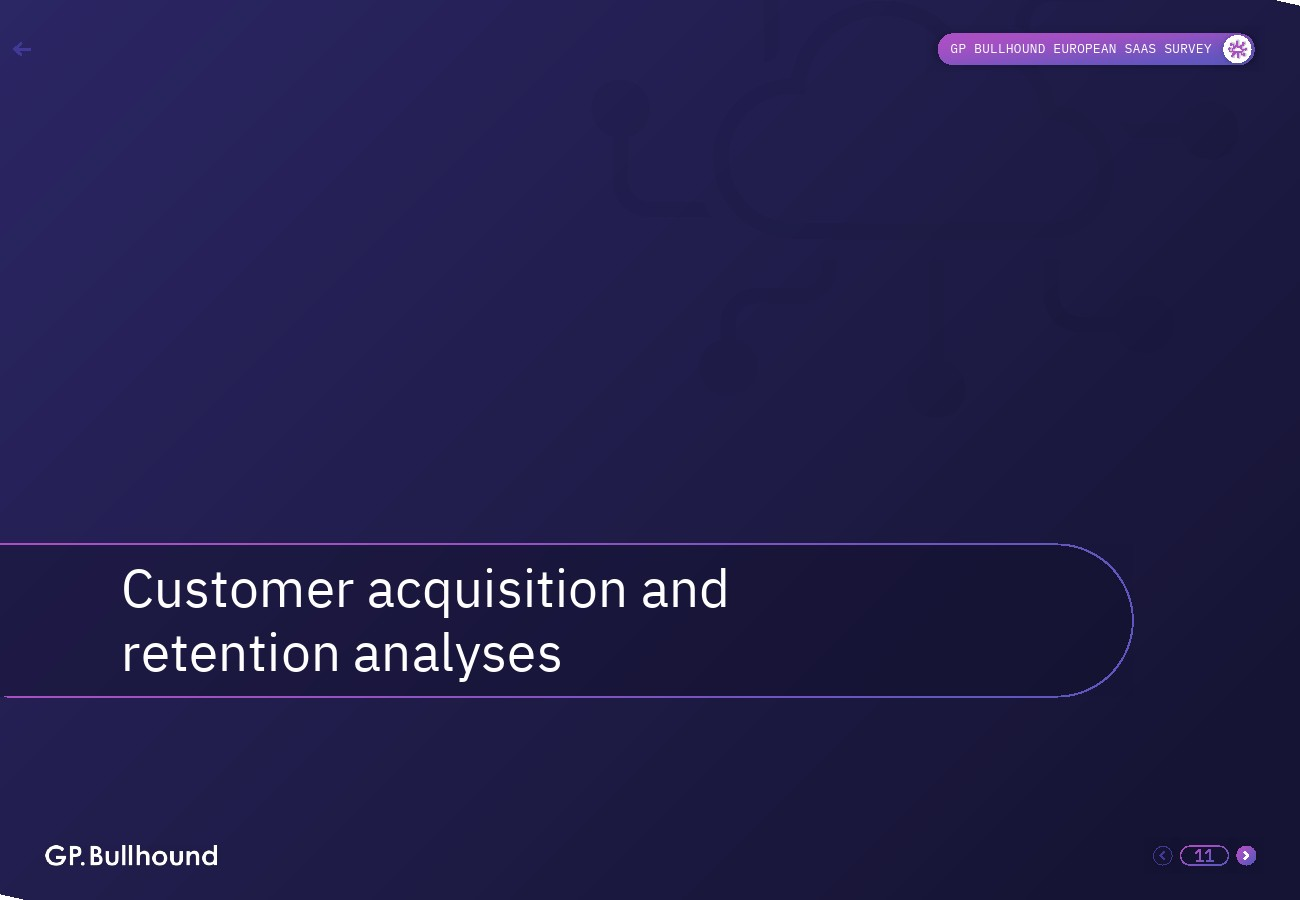 GP BULLHOUND EUROPEAN SAAS SURVEY

Customer acquisition and retention analyses

GP. Bullhound

11